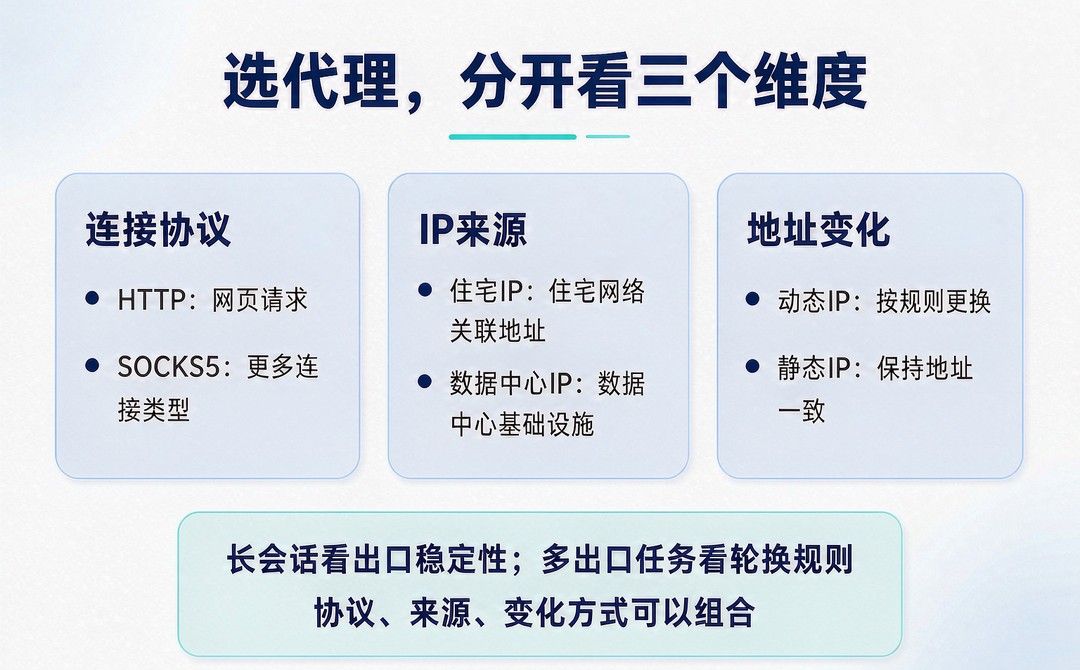 选代理，分开看三个维度

连接协议

• HTTP：网页请求

• SOCKS5：更多连接类型

IP来源

• 住宅IP：住宅网络关联地址

• 数据中心IP：数据中心基础设施

地址变化

• 动态IP：按规则更换

• 静态IP：保持地址一致

长会话看出口稳定性；多出口任务看轮换规则

协议、来源、变化方式可以组合